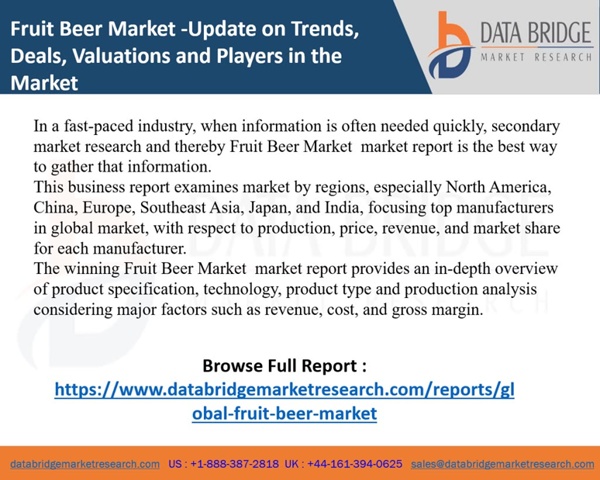 Fruit Beer Market -Update on Trends, Deals, Valuations and Players in the Market

DATA BRIDGE
MARKET RESEARCH

In a fast-paced industry, when information is often needed quickly, secondary market research and thereby Fruit Beer Market market report is the best way to gather that information.
This business report examines market by regions, especially North America, China, Europe, Southeast Asia, Japan, and India, focusing top manufacturers in global market, with respect to production, price, revenue, and market share for each manufacturer.
The winning Fruit Beer Market market report provides an in-depth overview of product specification, technology, product type and production analysis considering major factors such as revenue, cost, and gross margin.

Browse Full Report :
https://www.databridgemarketresearch.com/reports/global-fruit-beer-market

databridgemarketresearch.com US : +1-888-387-2818 UK : +44-161-394-0625 sales@databridgemarketresearch.com